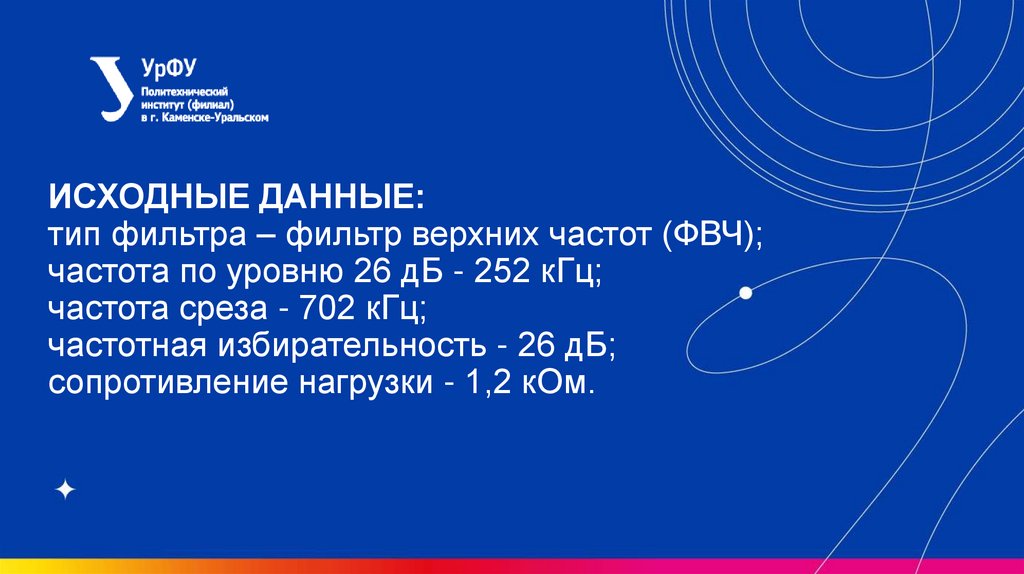 УрФУ
Политехнический институт (филиал) в г. Каменске-Уральском

ИСХОДНЫЕ ДАННЫЕ:
тип фильтра – фильтр верхних частот (ФВЧ);
частота по уровню 26 дБ - 252 кГц;
частота среза - 702 кГц;
частотная избирательность - 26 дБ;
сопротивление нагрузки - 1,2 кОм.